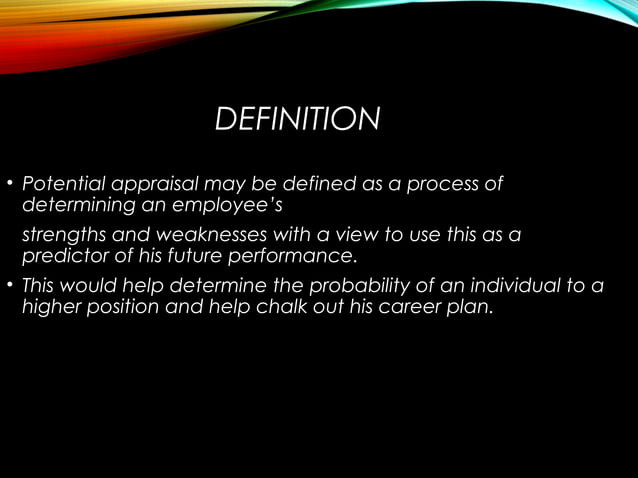 DEFINITION

• Potential appraisal may be defined as a process of determining an employee's

strengths and weaknesses with a view to use this as a predictor of his future performance.

• This would help determine the probability of an individual to a higher position and help chalk out his career plan.